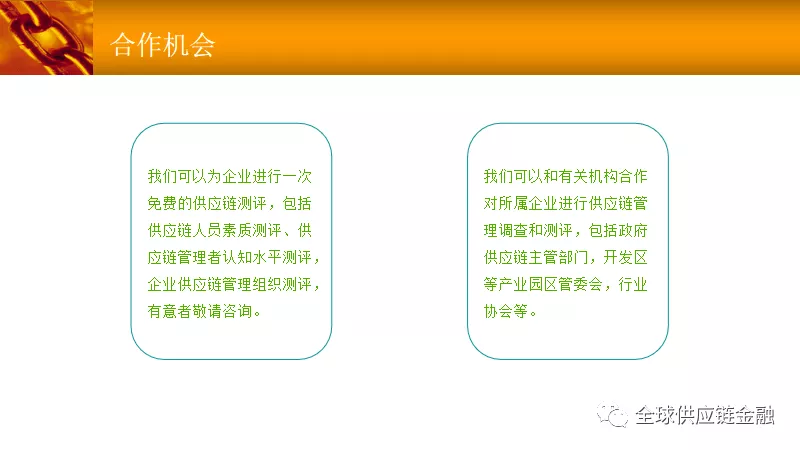 合作机会

我们可以为企业进行一次免费的供应链测评，包括供应链人员素质测评、供应链管理者认知水平测评，企业供应链管理组织测评，有意者敬请咨询。

我们可以和有关机构合作对所属企业进行供应链管理调查和测评，包括政府供应链主管部门，开发区等产业园区管委会，行业协会等。

全球供应链金融